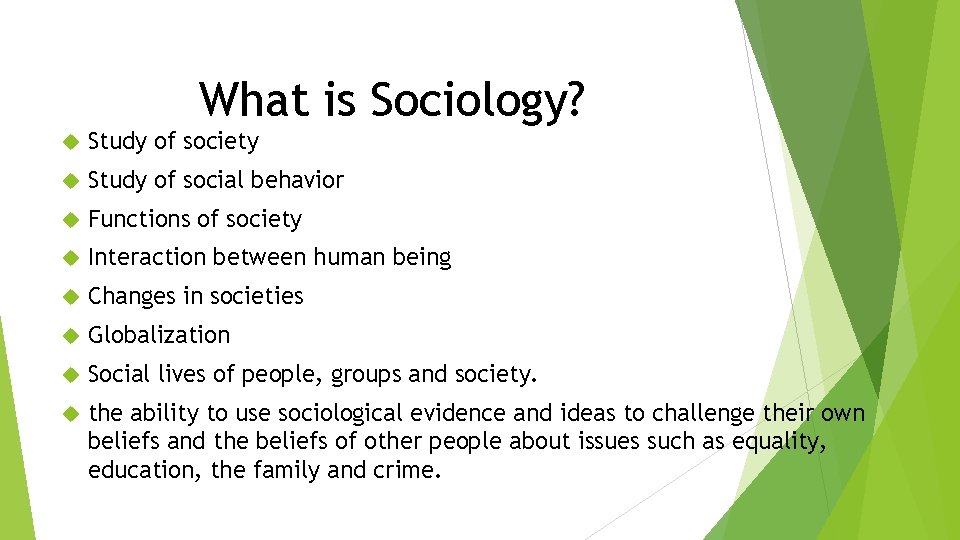 What is Sociology?

Study of society

Study of social behavior

Functions of society

Interaction between human being

Changes in societies

Globalization

Social lives of people, groups and society.

the ability to use sociological evidence and ideas to challenge their own beliefs and the beliefs of other people about issues such as equality, education, the family and crime.